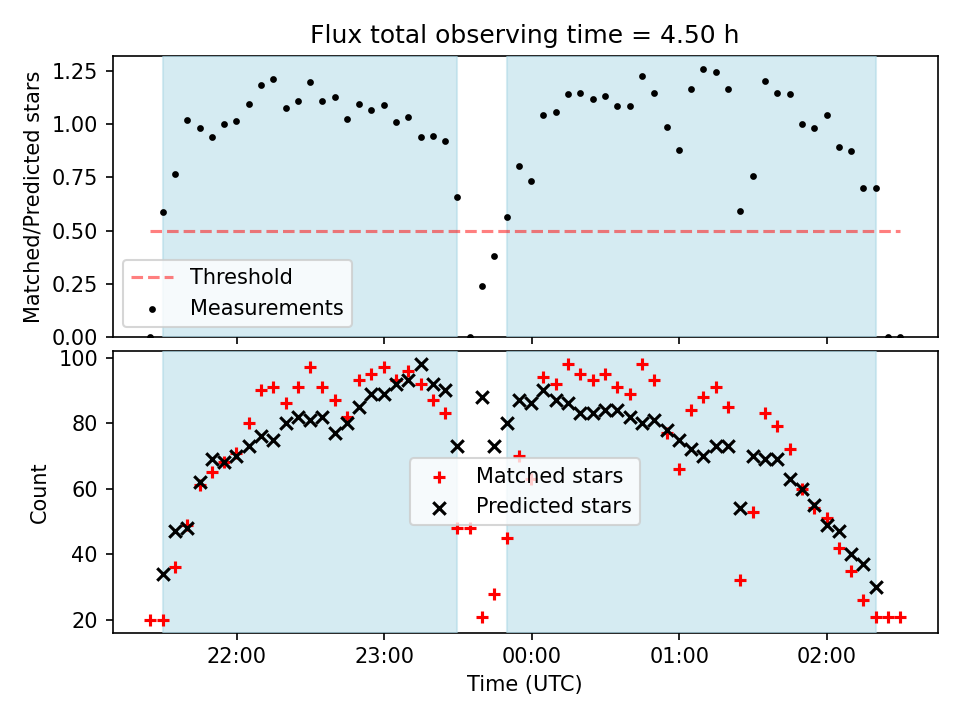 Flux total observing time = 4.50 h

Matched/Predicted stars

1.25
1.00
0.75
0.50
0.25
0.00

Threshold
Measurements

Count

100
80
60
40
20

Matched stars
Predicted stars

22:00
23:00
00:00
01:00
02:00

Time (UTC)